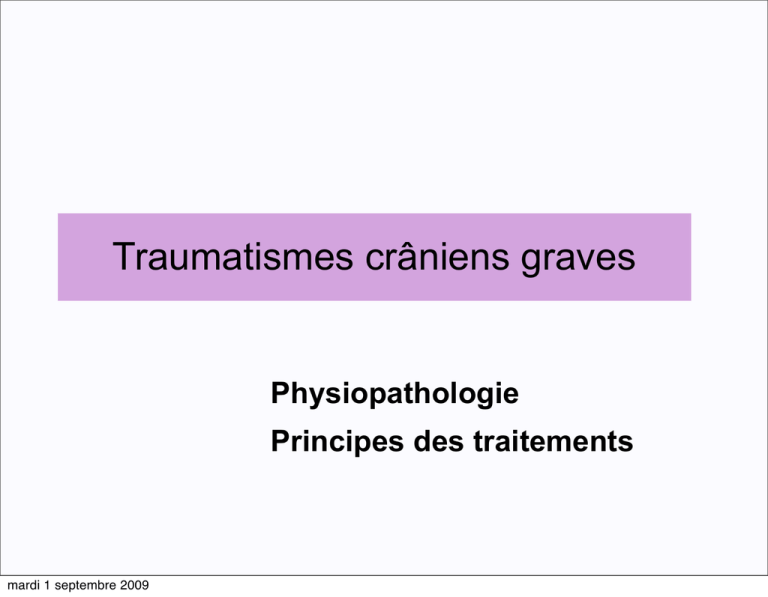 Traumatismes crâniens graves

Physiopathologie

Principes des traitements

mardi 1 septembre 2009